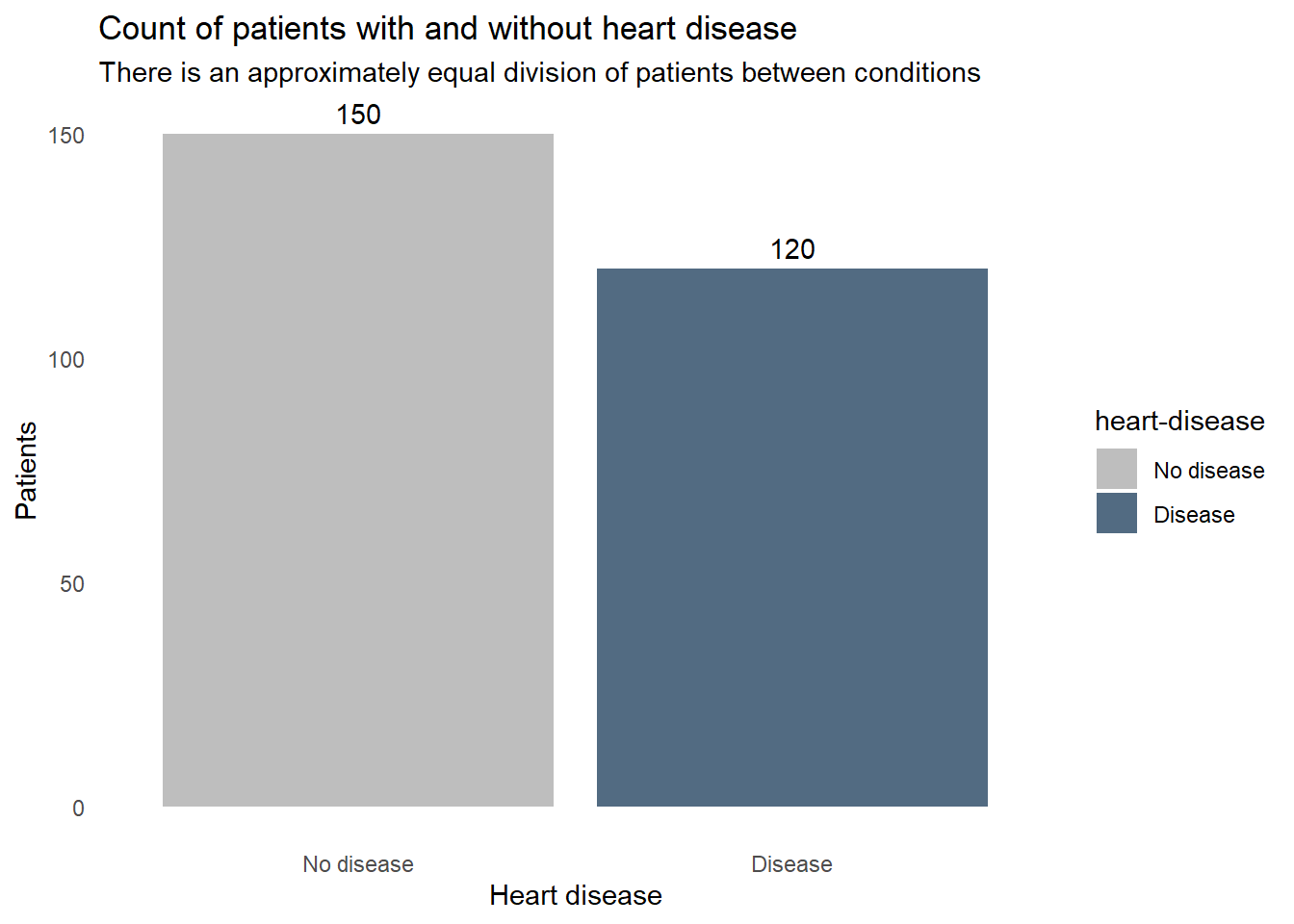 Count of patients with and without heart disease
There is an approximately equal division of patients between conditions

150
120

150
100
50
0

Patients

No disease
Disease
Heart disease

heart-disease
No disease
Disease